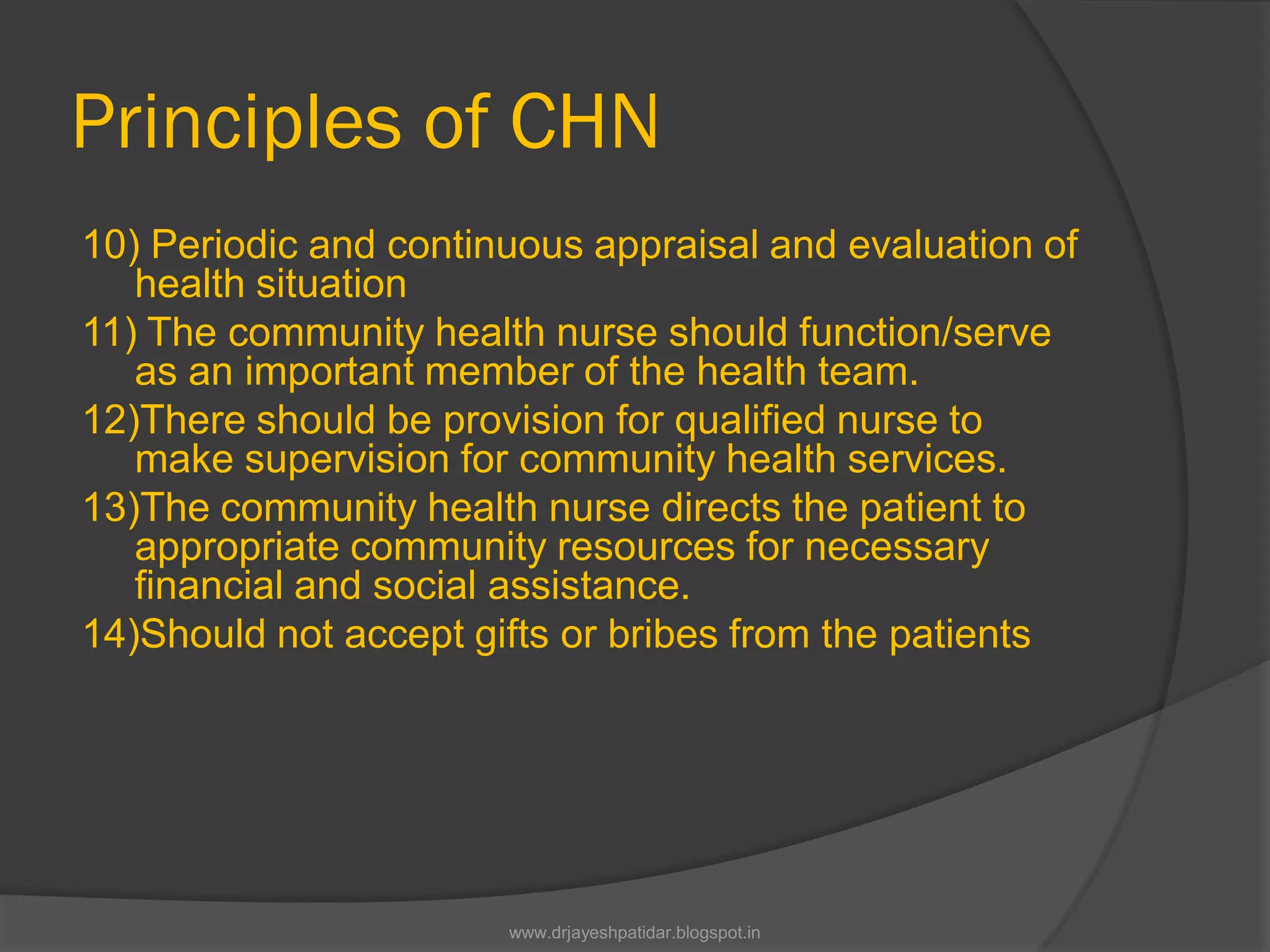 Principles of CHN

10) Periodic and continuous appraisal and evaluation of health situation

11) The community health nurse should function/serve as an important member of the health team.

12)There should be provision for qualified nurse to make supervision for community health services.

13)The community health nurse directs the patient to appropriate community resources for necessary financial and social assistance.

14)Should not accept gifts or bribes from the patients

www.drjayeshpatidar.blogspot.in